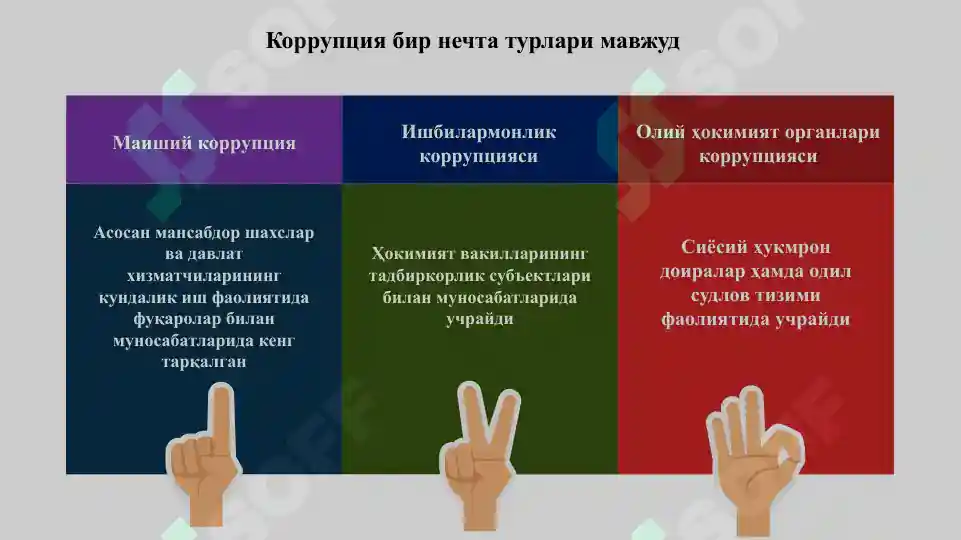 Коррупция бир нечта турлари мавжуд

| Маиший коррупция | Ишбилармонлик коррупцияси | Олий ҳокимият органлари коррупцияси |
|---|---|---|
| Асосан мансабдор шахслар ва давлат хизматчиларининг кундалик иш фаолиятида фуқаролар билан муносабатларида кенг тарқалган | Ҳокимият вакилларининг тадбиркорлик субъектлари билан муносабатларида учрайди | Сиёсий ҳукмрон доиралар ҳамда одил судлов тизими фаолиятида учрайди |

SOFF